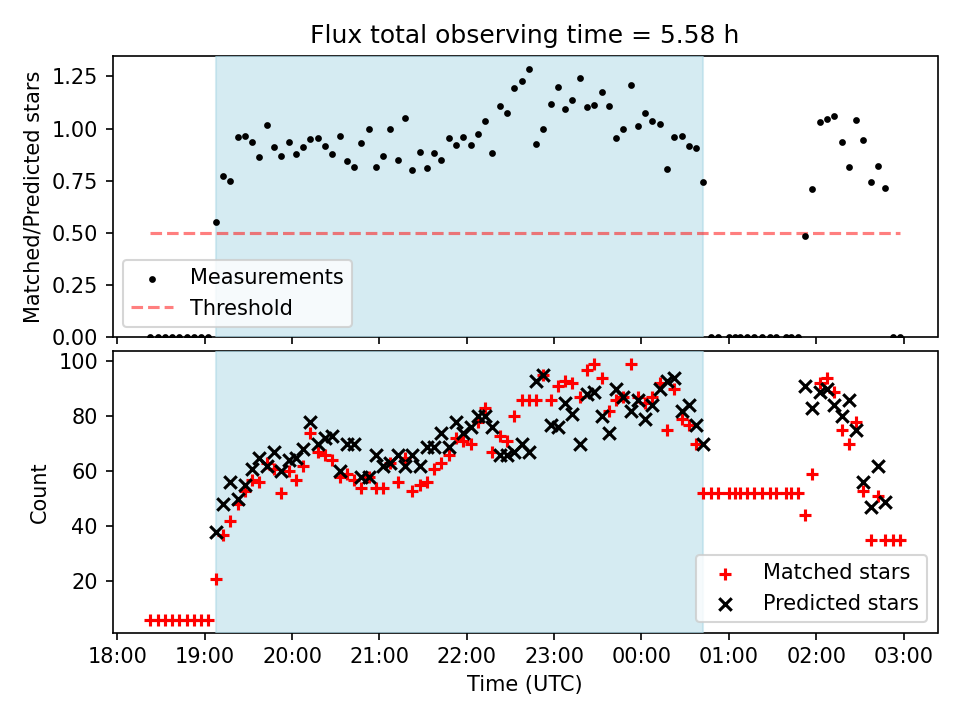 Flux total observing time = 5.58 h

Matched/Predicted stars

1.25
1.00
0.75
0.50
0.25
0.00

Measurements
Threshold

Count

100
80
60
40
20

Matched stars
Predicted stars

18:00 19:00 20:00 21:00 22:00 23:00 00:00 01:00 02:00 03:00

Time (UTC)